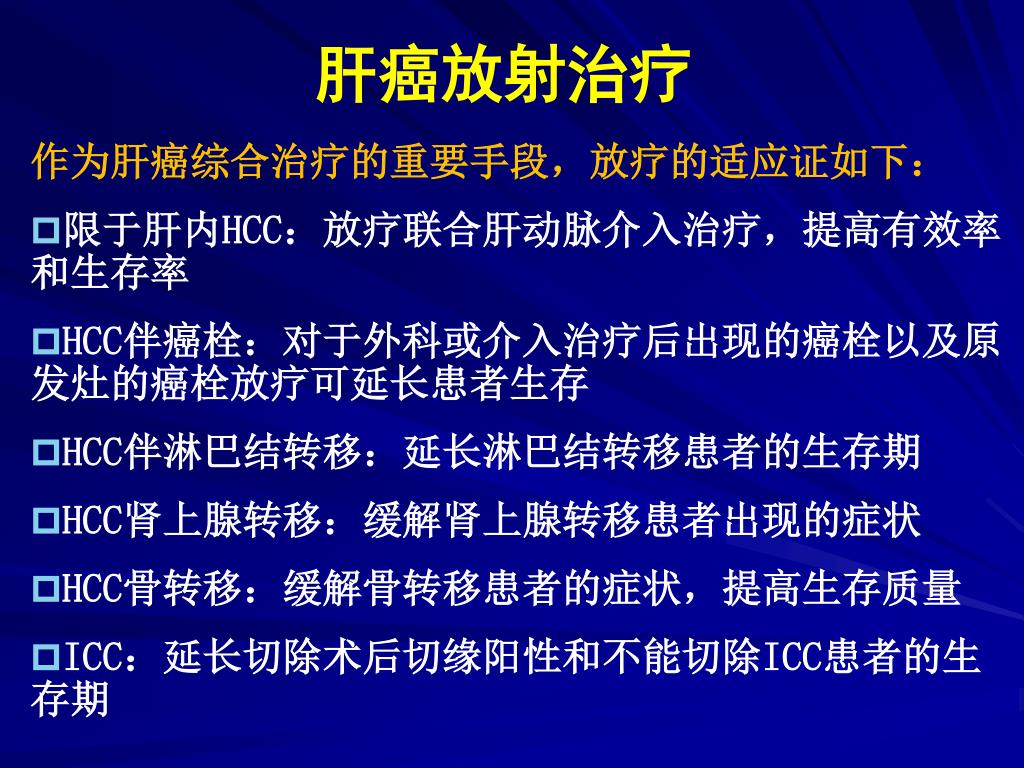 肝癌放射治疗

作为肝癌综合治疗的重要手段，放疗的适应证如下：

□限于肝内HCC：放疗联合肝动脉介入治疗，提高有效率和生存率

□HCC伴癌栓：对于外科或介入治疗后出现的癌栓以及原发灶的癌栓放疗可延长患者生存

□HCC伴淋巴结转移：延长淋巴结转移患者的生存期

□HCC肾上腺转移：缓解肾上腺转移患者出现的症状

□HCC骨转移：缓解骨转移患者的症状，提高生存质量

□ICC：延长切除术后切缘阳性和不能切除ICC患者的生存期